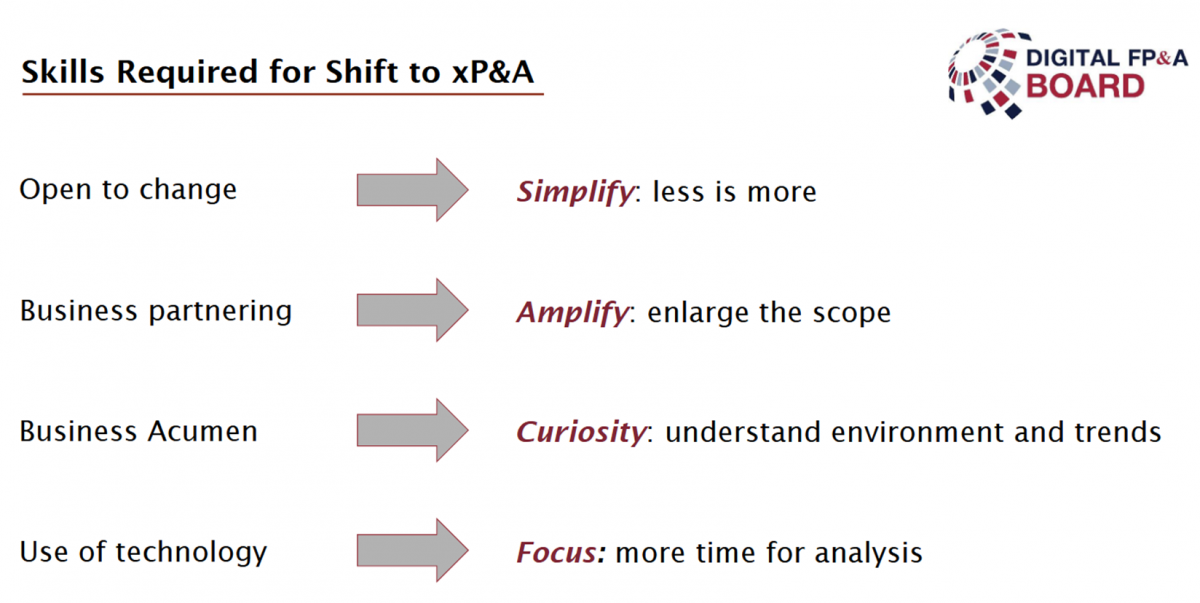 Skills Required for Shift to xP&A

DIGITAL FP&A BOARD

Open to change

Simplify: less is more

Business partnering

Amplify: enlarge the scope

Business Acumen

Curiosity: understand environment and trends

Use of technology

Focus: more time for analysis